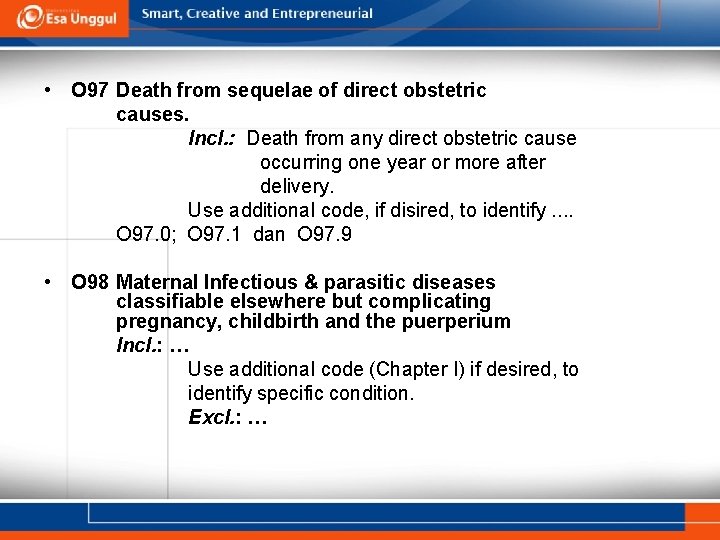 Esa Unggul

Smart, Creative and Entrepreneurial

• O97 Death from sequelae of direct obstetric causes.

Incl.: Death from any direct obstetric cause occurring one year or more after delivery.

Use additional code, if disired, to identify ....

O97.0; O97.1 dan O97.9

• O98 Maternal Infectious & parasitic diseases classifiable elsewhere but complicating pregnancy, childbirth and the puerperium

Incl.: …

Use additional code (Chapter I) if desired, to identify specific condition.

Excl.: …